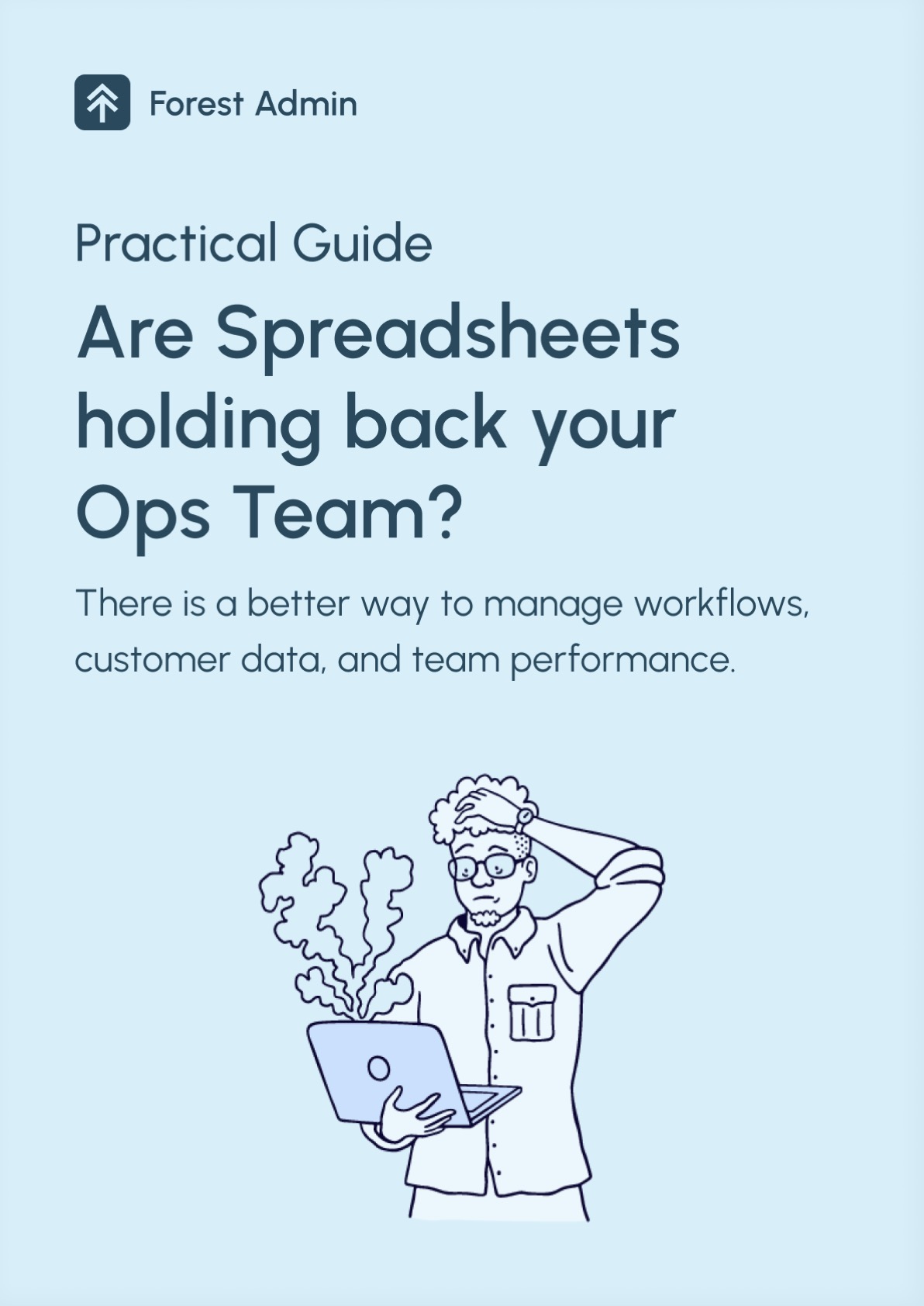 Forest Admin

Practical Guide

Are Spreadsheets holding back your Ops Team?

There is a better way to manage workflows, customer data, and team performance.